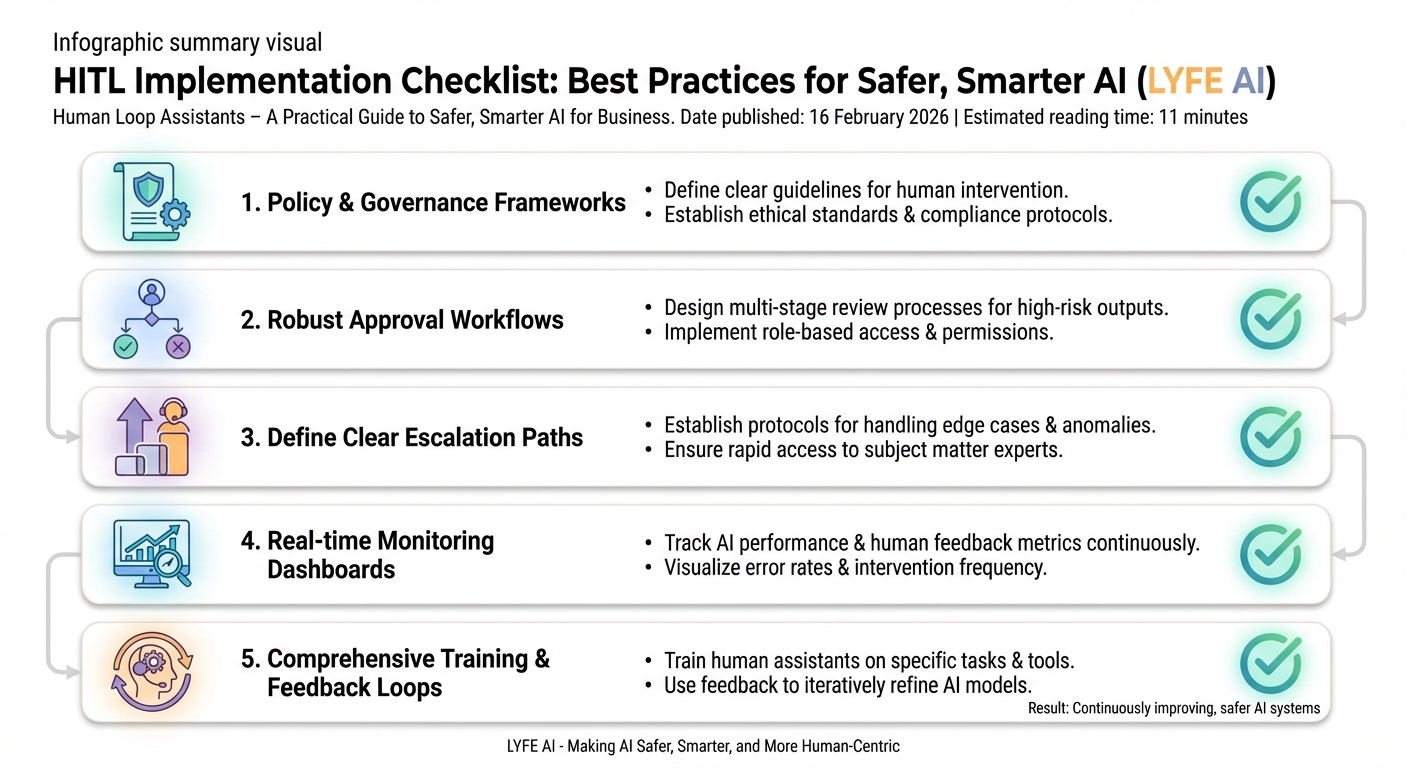 Infographic summary visual

HITL Implementation Checklist: Best Practices for Safer, Smarter AI (LYFE AI)

Human Loop Assistants – A Practical Guide to Safer, Smarter AI for Business. Date published: 16 February 2026 | Estimated reading time: 11 minutes

1. Policy & Governance Frameworks
• Define clear guidelines for human intervention.
• Establish ethical standards & compliance protocols.

2. Robust Approval Workflows
• Design multi-stage review processes for high-risk outputs.
• Implement role-based access & permissions.

3. Define Clear Escalation Paths
• Establish protocols for handling edge cases & anomalies.
• Ensure rapid access to subject matter experts.

4. Real-time Monitoring Dashboards
• Track AI performance & human feedback metrics continuously.
• Visualize error rates & intervention frequency.

5. Comprehensive Training & Feedback Loops
• Train human assistants on specific tasks & tools.
• Use feedback to iteratively refine AI models.

Result: Continuously improving, safer AI systems

LYFE AI - Making AI Safer, Smarter, and More Human-Centric